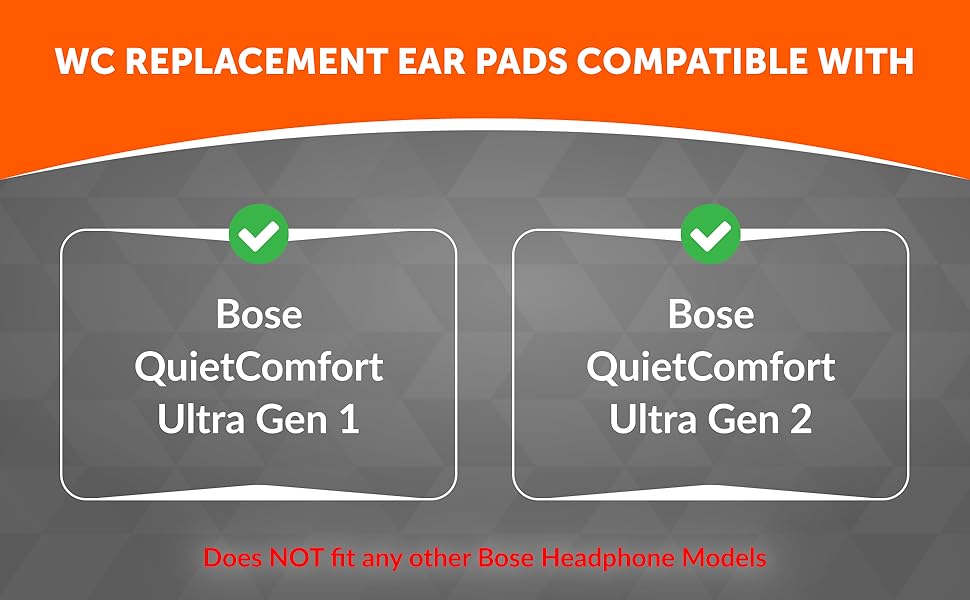 WC REPLACEMENT EAR PADS COMPATIBLE WITH

Bose QuietComfort Ultra Gen 1

Bose QuietComfort Ultra Gen 2

Does NOT fit any other Bose Headphone Models